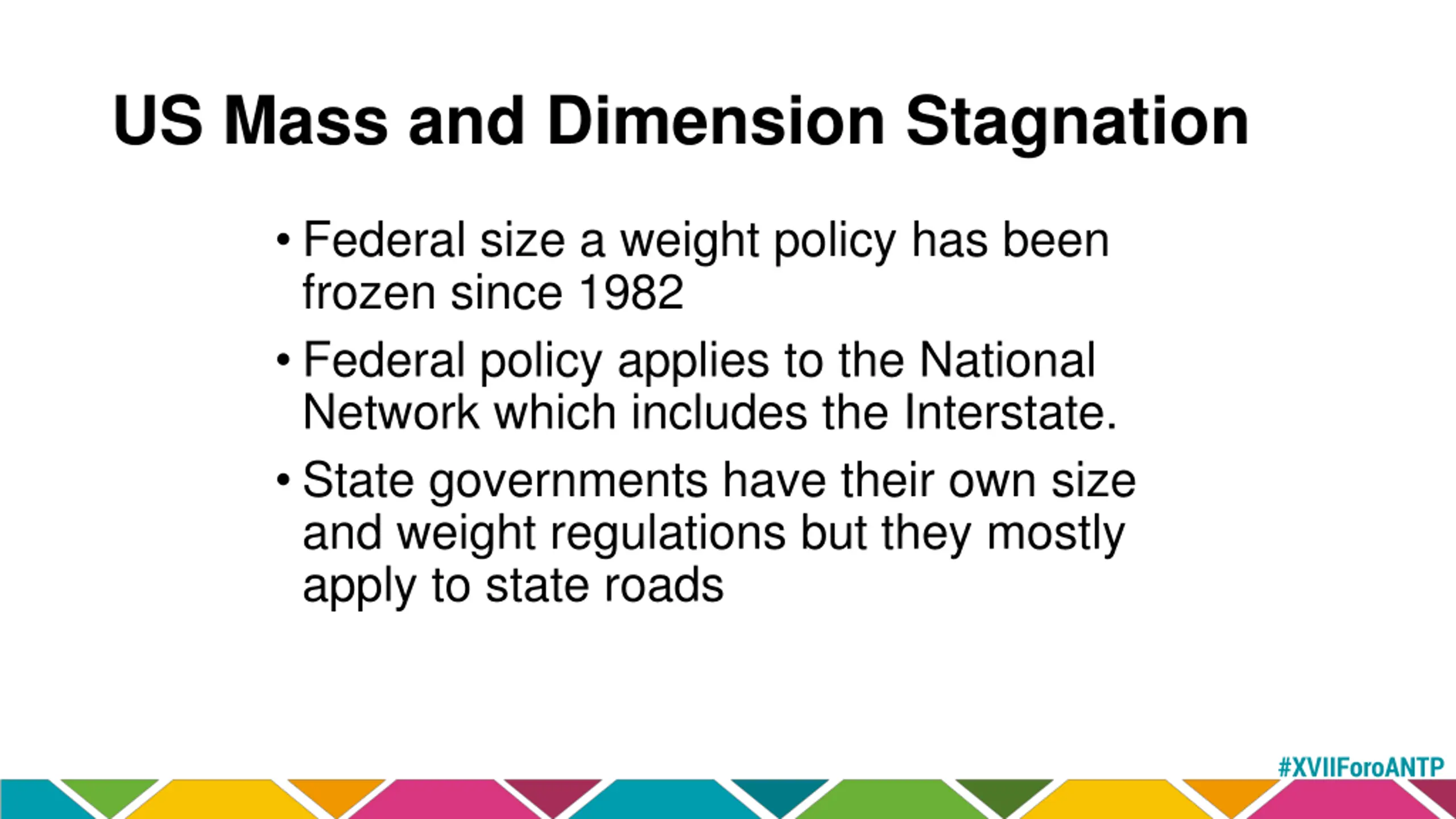 US Mass and Dimension Stagnation

• Federal size a weight policy has been frozen since 1982

• Federal policy applies to the National Network which includes the Interstate.

• State governments have their own size and weight regulations but they mostly apply to state roads

#XVIIForoANTP